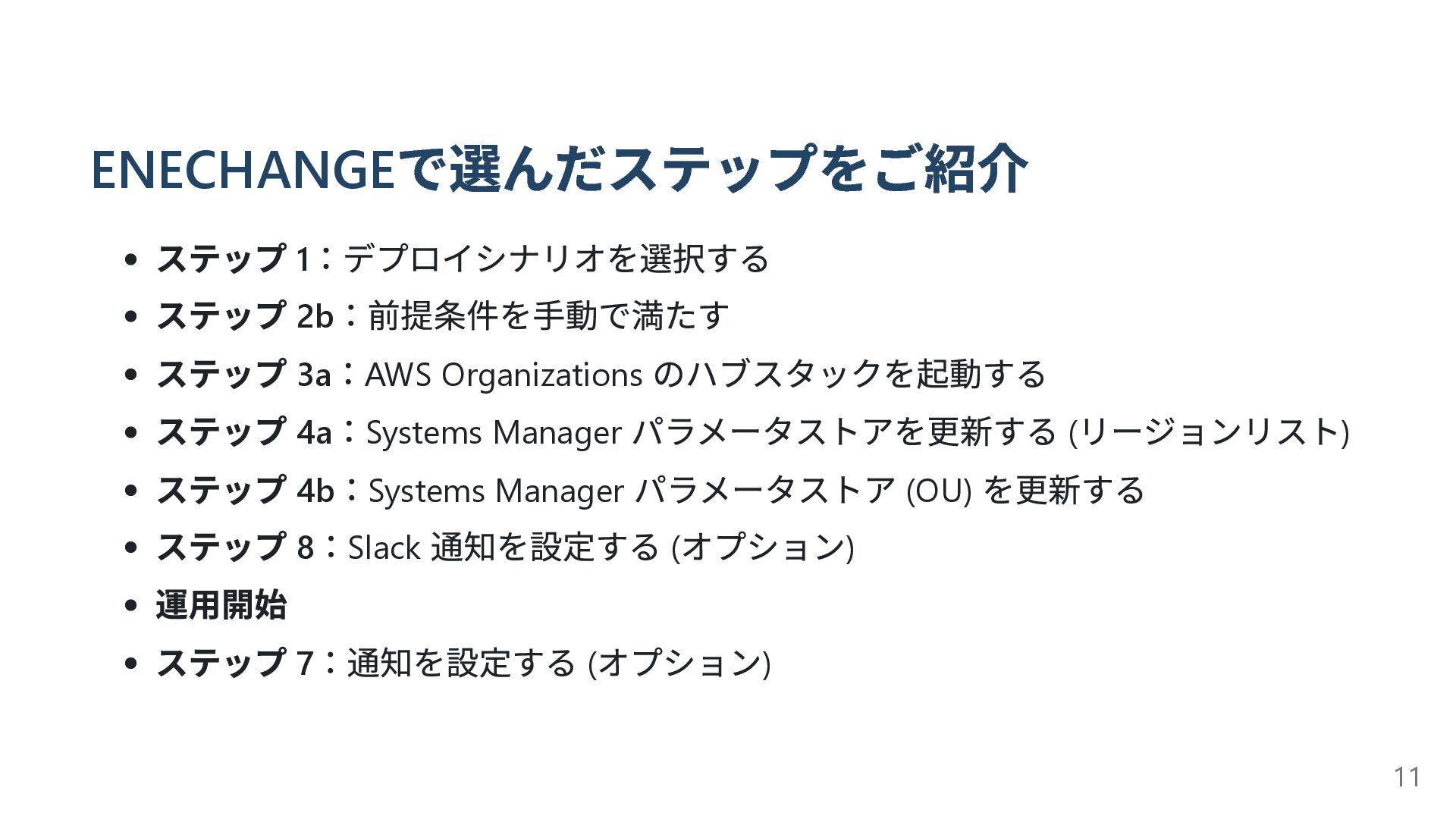 ENECHANGEで選んだステップをご紹介

- ステップ 1：デプロイシナリオを選択する
- ステップ 2b：前提条件を手動で満たす
- ステップ 3a：AWS Organizations のハブスタックを起動する
- ステップ 4a：Systems Manager パラメータストアを更新する (リージョンリスト)
- ステップ 4b：Systems Manager パラメータストア (OU) を更新する
- ステップ 8：Slack 通知を設定する (オプション)
- 運用開始
- ステップ 7：通知を設定する (オプション)

11